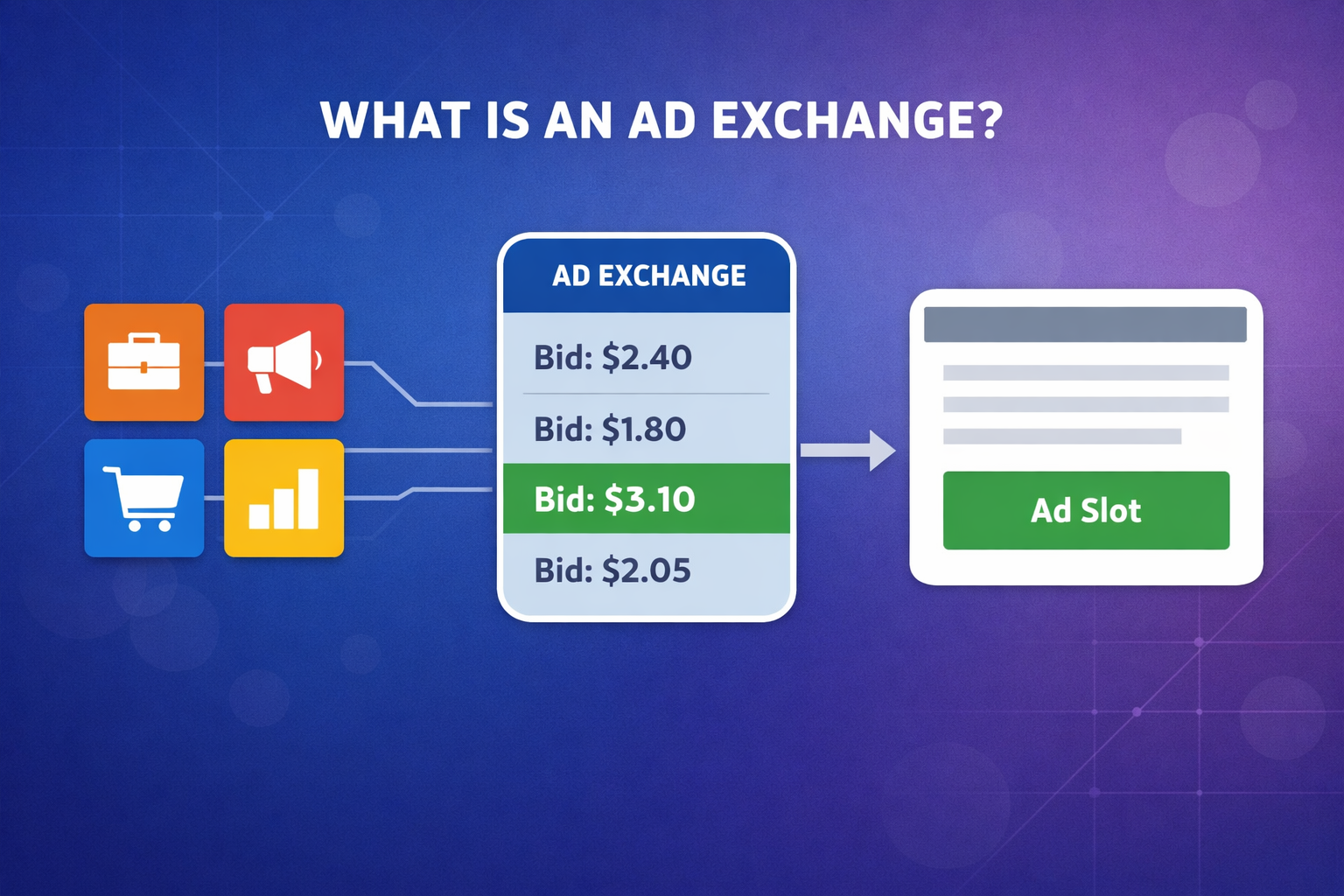 WHAT IS AN AD EXCHANGE?

AD EXCHANGE

Bid: \$2.40

Bid: \$1.80

Bid: \$3.10

Bid: \$2.05

Ad Slot